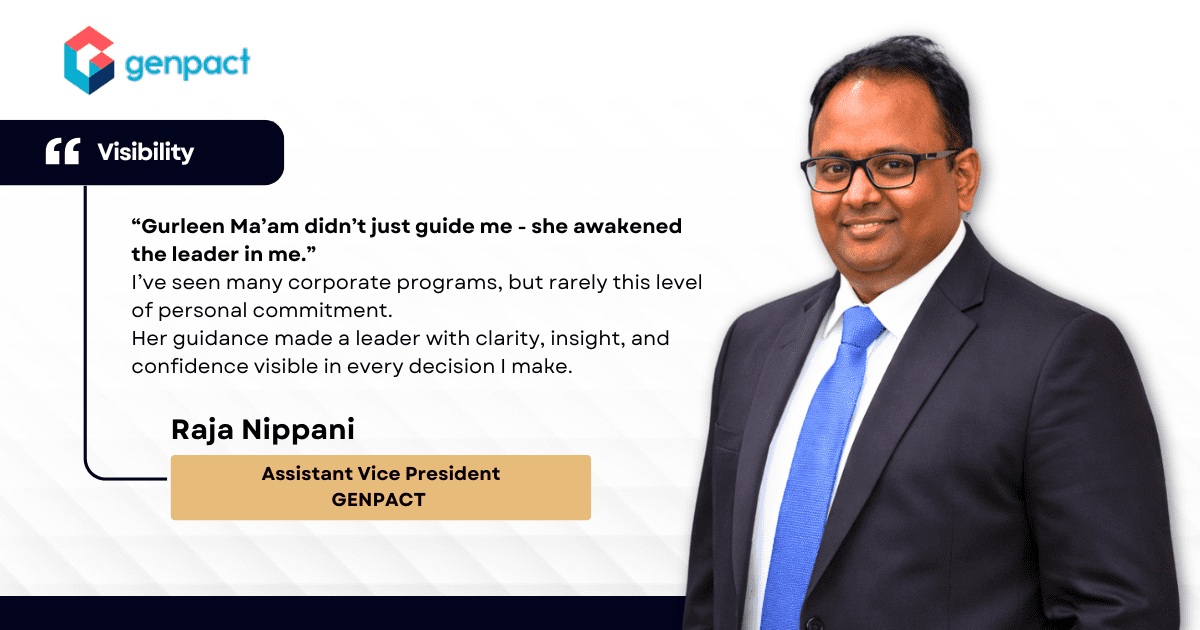 genpact

Visibility

“Gurleen Ma’am didn’t just guide me - she awakened the leader in me.”
I’ve seen many corporate programs, but rarely this level of personal commitment.
Her guidance made a leader with clarity, insight, and confidence visible in every decision I make.

Raja Nippani

Assistant Vice President
GENPACT